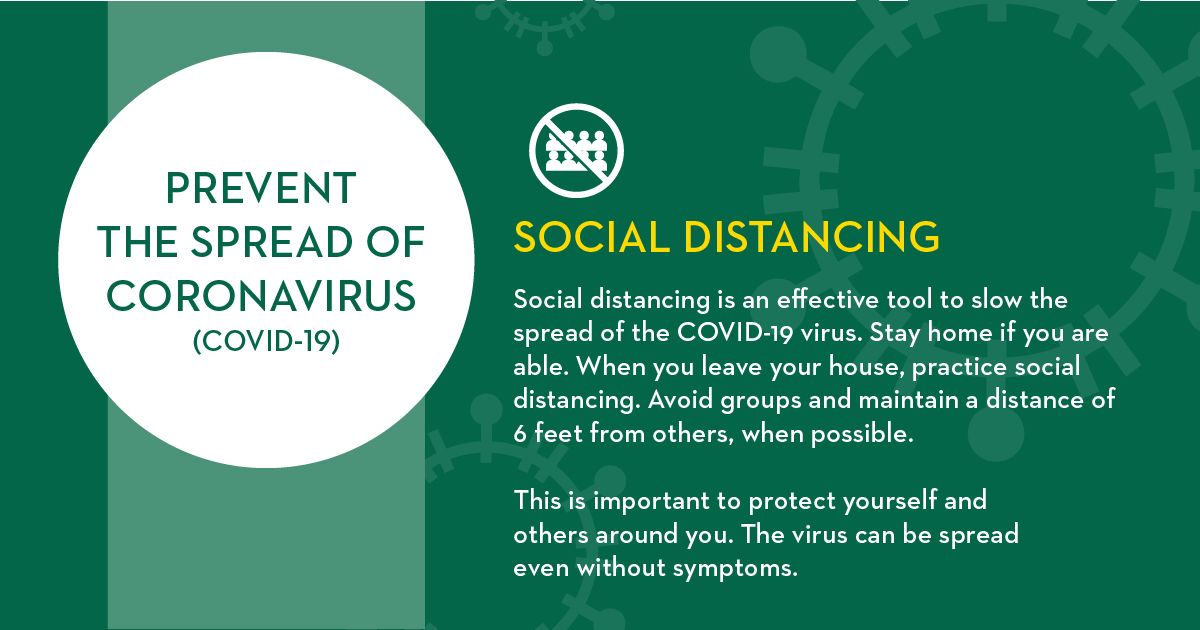 PREVENT THE SPREAD OF CORONAVIRUS (COVID-19)

SOCIAL DISTANCING

Social distancing is an effective tool to slow the spread of the COVID-19 virus. Stay home if you are able. When you leave your house, practice social distancing. Avoid groups and maintain a distance of 6 feet from others, when possible.

This is important to protect yourself and others around you. The virus can be spread even without symptoms.